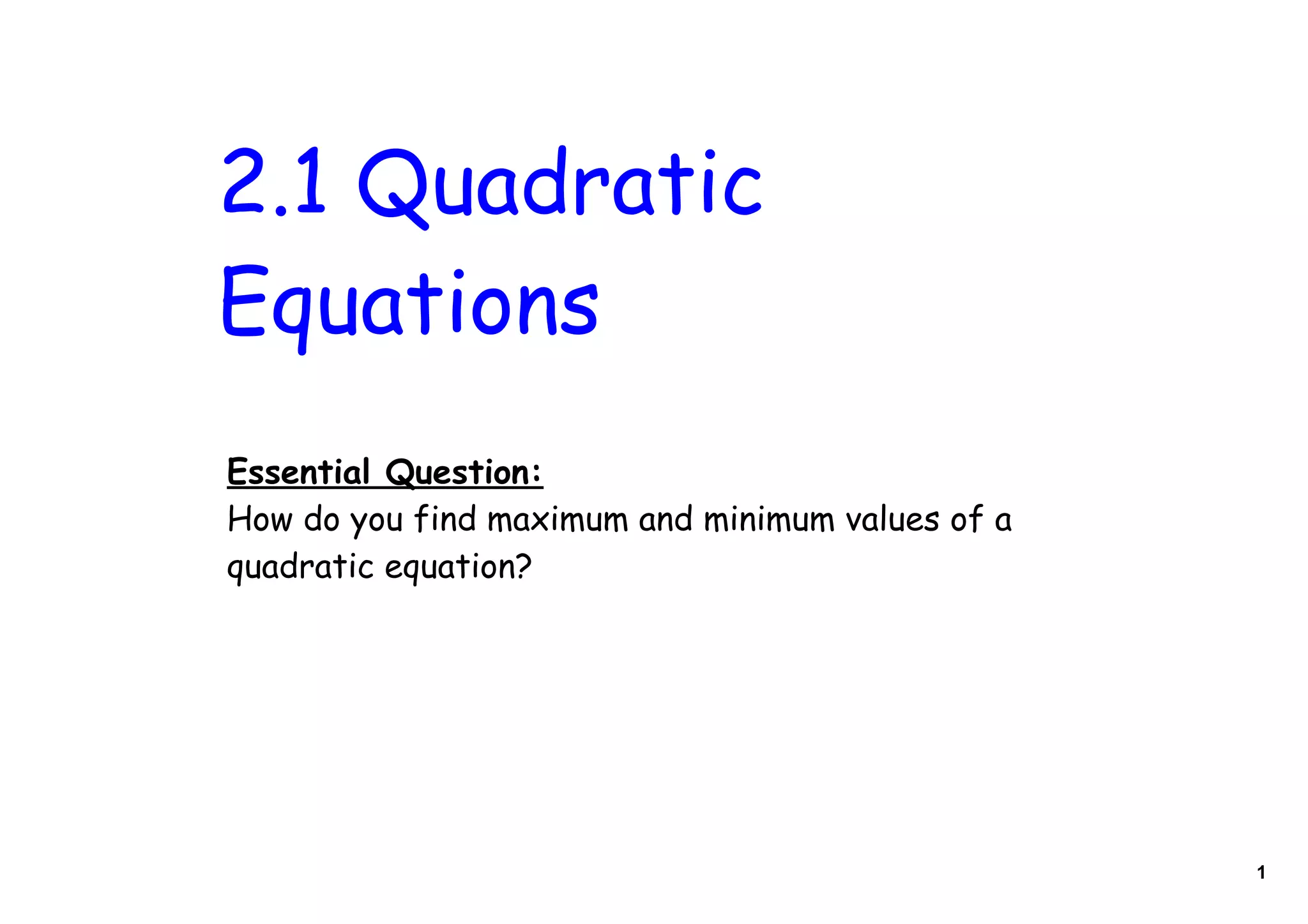 2.1 Quadratic Equations

Essential Question:
How do you find maximum and minimum values of a quadratic equation?

1